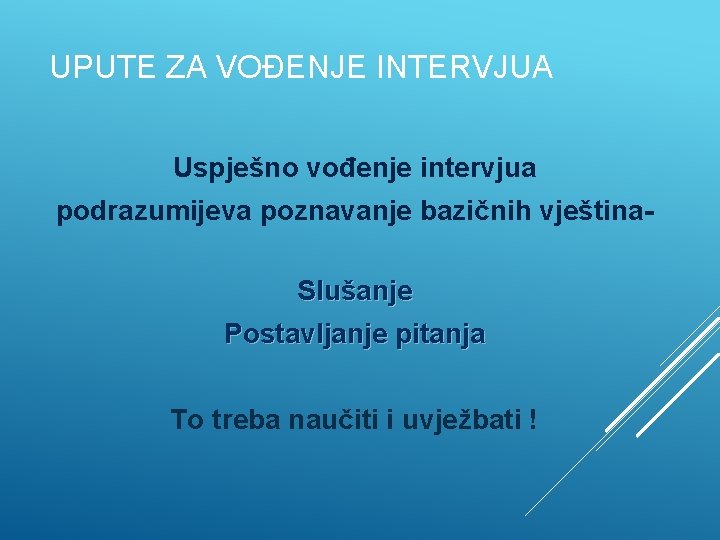 UPUTE ZA VOĐENJE INTERVJUA

Uspješno vođenje intervjua podrazumijeva poznavanje bazičnih vještina-

Slušanje
Postavljanje pitanja

To treba naučiti i uvježbati !